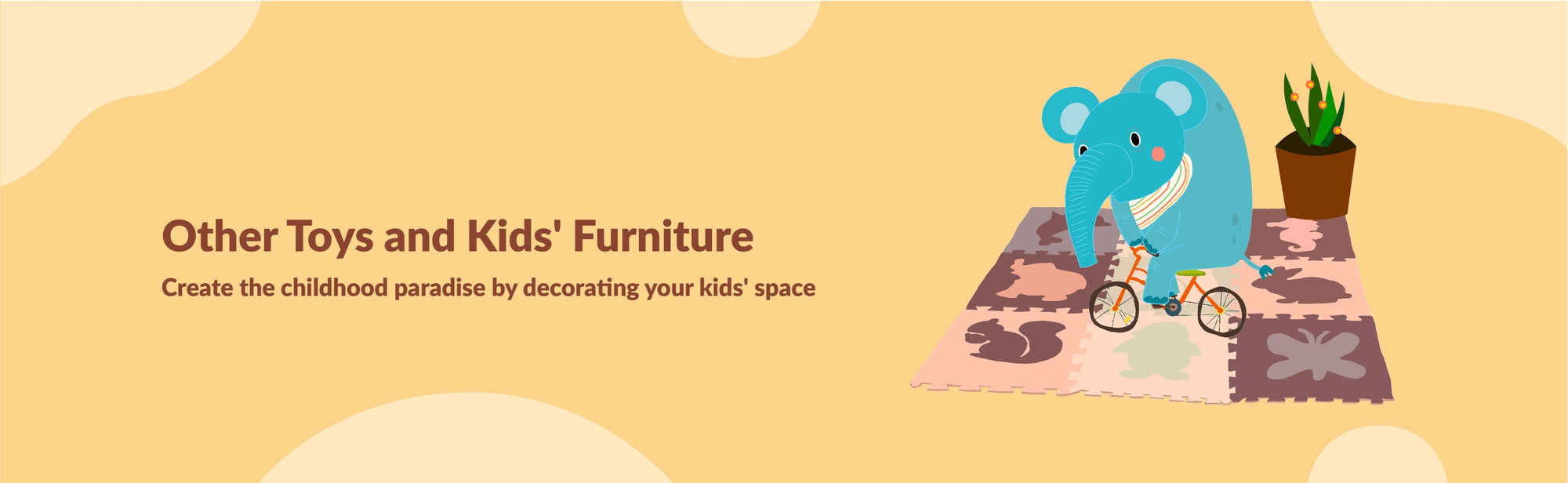 Other Toys and Kids' Furniture

Create the childhood paradise by decorating your kids' space